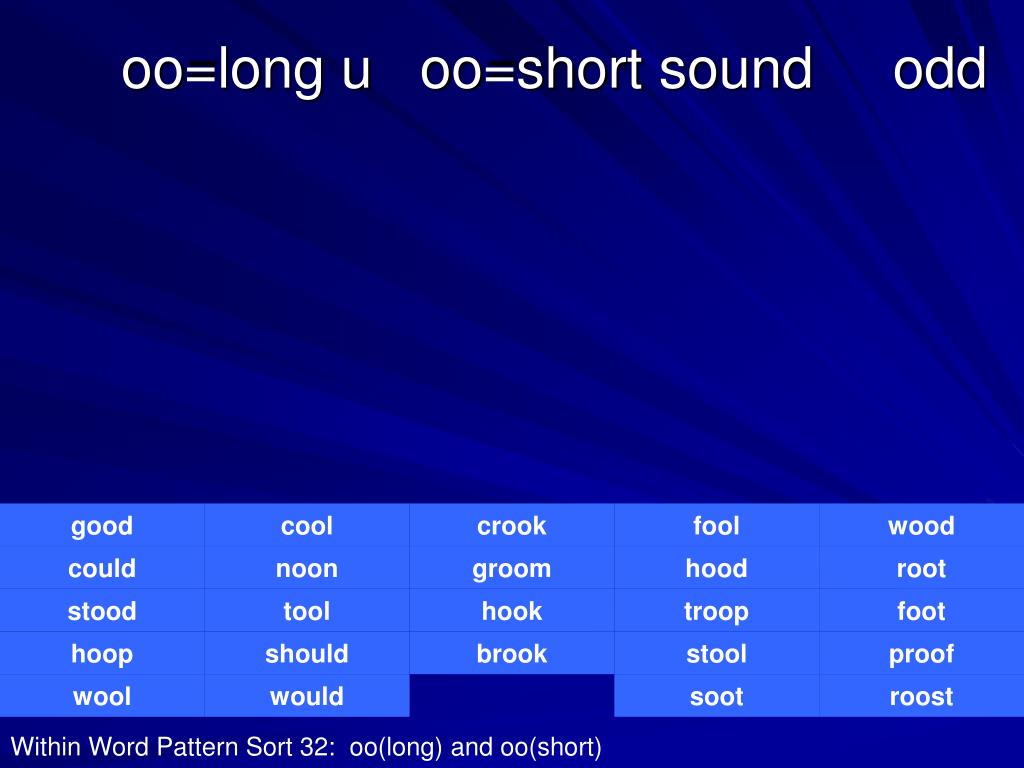 oo=long u   oo=short sound   odd

| good | cool | crook | fool | wood |
|---|---|---|---|---|
| could | noon | groom | hood | root |
| stood | tool | hook | troop | foot |
| hoop | should | brook | stool | proof |
| wool | would | | soot | roost |

Within Word Pattern Sort 32: oo(long) and oo(short)